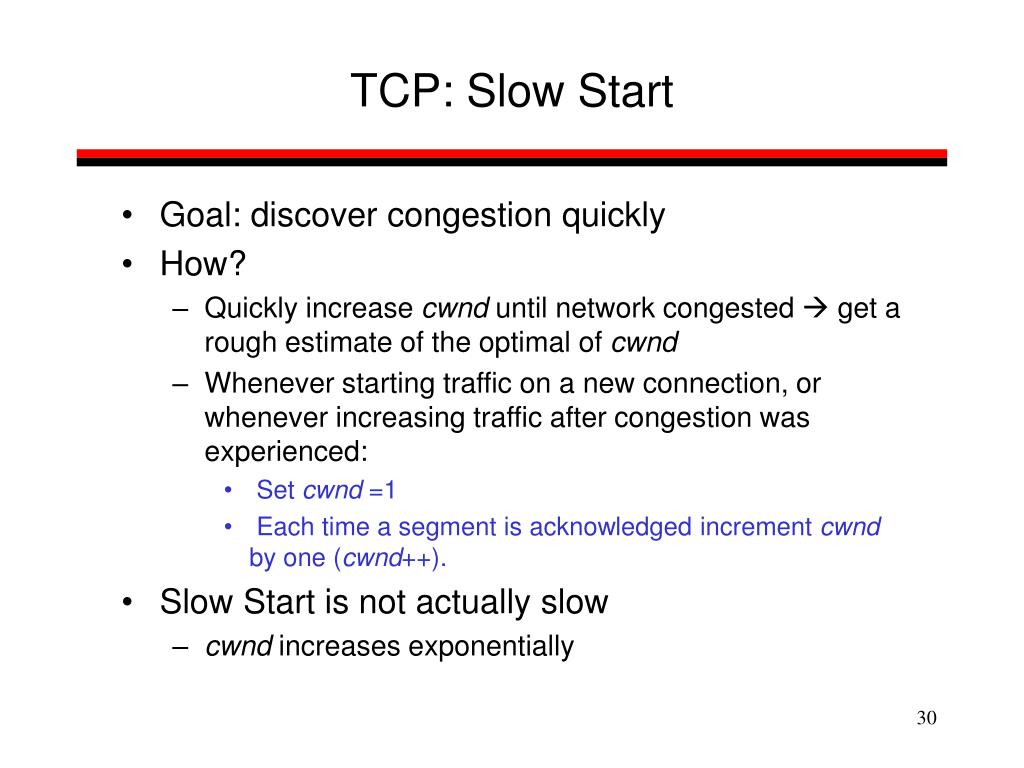 TCP: Slow Start

• Goal: discover congestion quickly
• How?
– Quickly increase cwnd until network congested → get a rough estimate of the optimal of cwnd
– Whenever starting traffic on a new connection, or whenever increasing traffic after congestion was experienced:
• Set cwnd =1
• Each time a segment is acknowledged increment cwnd by one (cwnd++).
• Slow Start is not actually slow
– cwnd increases exponentially

30